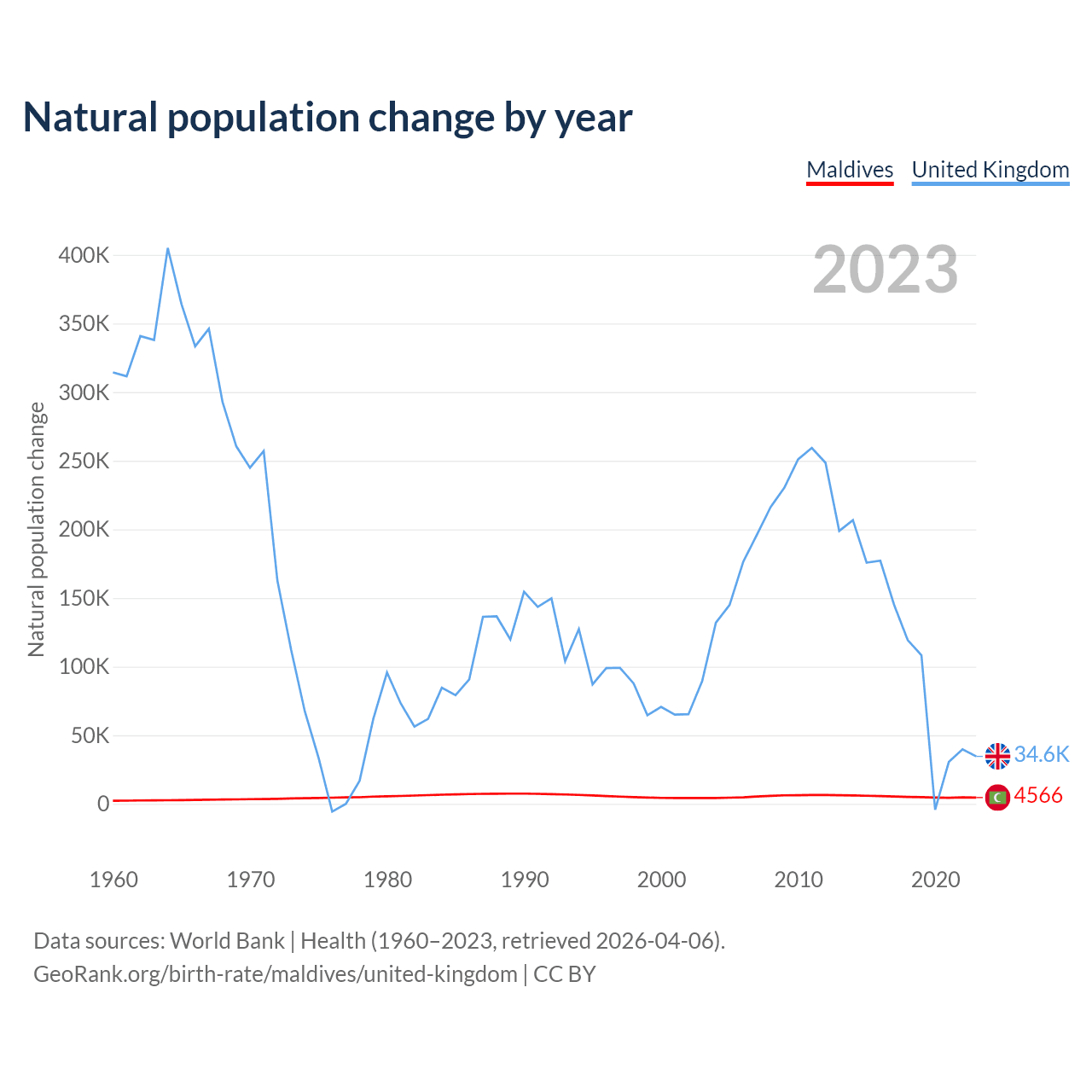 Natural population change by year

Maldives United Kingdom

2023

Natural population change

400K
350K
300K
250K
200K
150K
100K
50K
0

1960 1970 1980 1990 2000 2010 2020

34.6K
4566

Data sources: World Bank | Health (1960–2023, retrieved 2026-04-06).
GeoRank.org/birth-rate/maldives/united-kingdom | CC BY